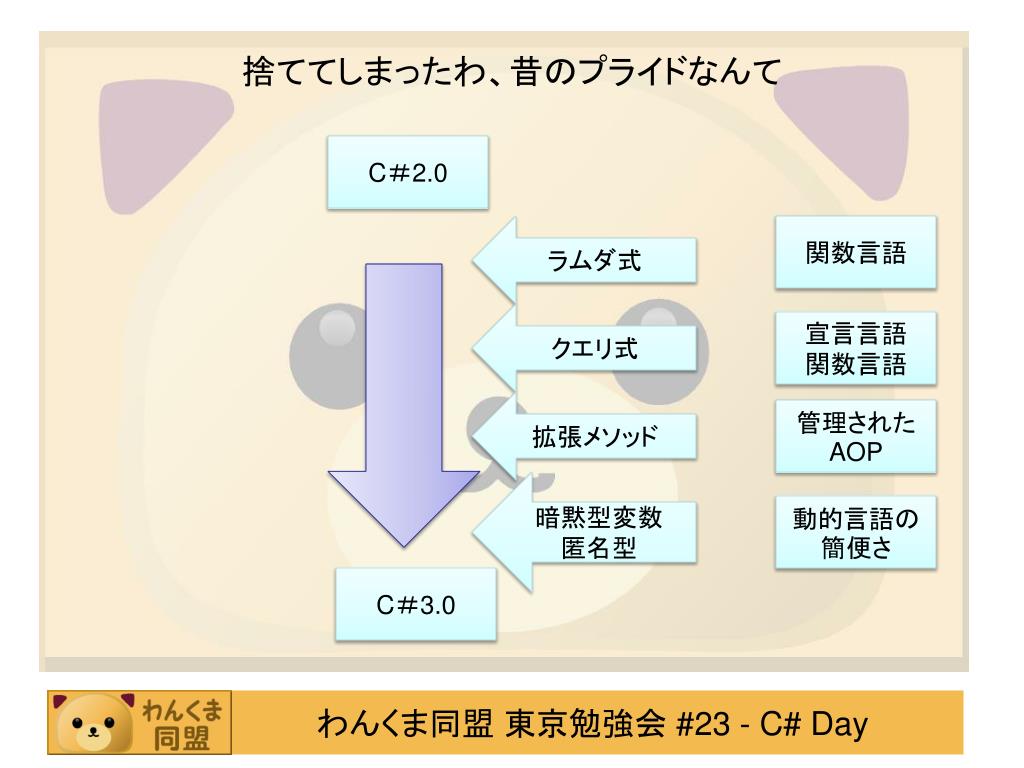 捨ててしまったわ、昔のプライドなんて

C#2.0

ラムダ式

クエリ式

拡張メソッド

暗黙型変数
匿名型

C#3.0

関数言語

宣言言語
関数言語

管理された
AOP

動的言語の
簡便さ

わんくま
同盟

わんくま同盟 東京勉強会 #23 - C# Day